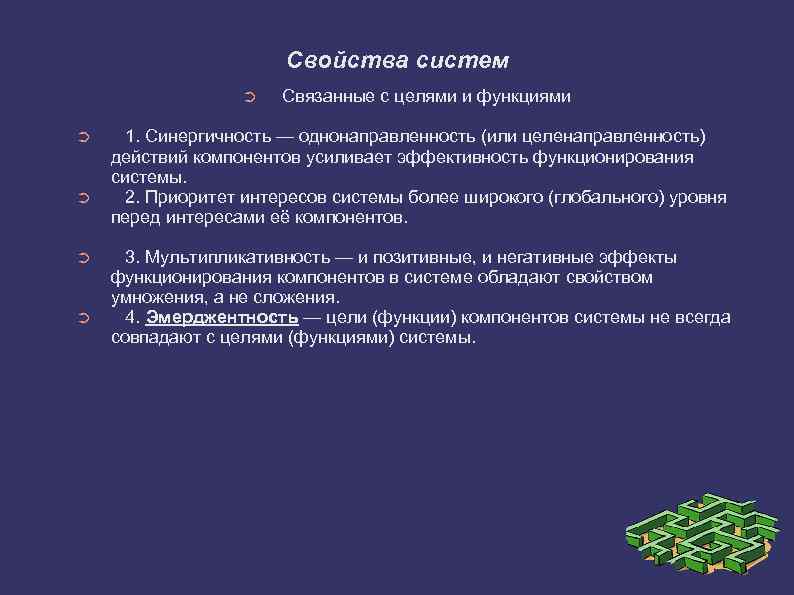 Свойства систем

Связанные с целями и функциями

1. Синергичность — однонаправленность (или целенаправленность) действий компонентов усиливает эффективность функционирования системы.

2. Приоритет интересов системы более широкого (глобального) уровня перед интересами её компонентов.

3. Мультипликативность — и позитивные, и негативные эффекты функционирования компонентов в системе обладают свойством умножения, а не сложения.

4. Эмерджентность — цели (функции) компонентов системы не всегда совпадают с целями (функциями) системы.